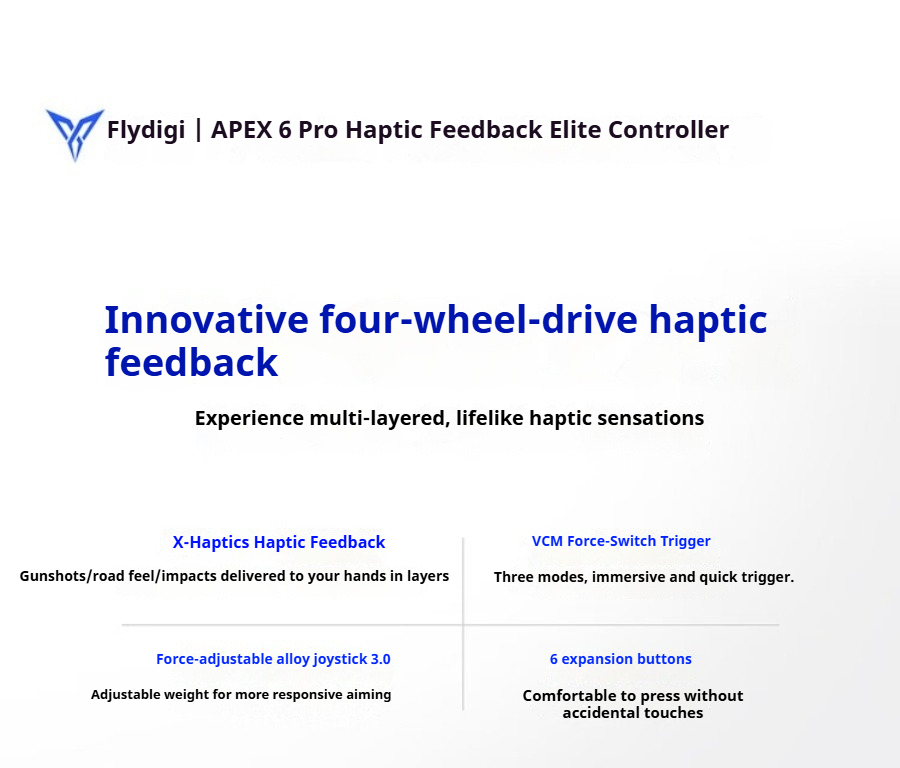 Flydigi | APEX 6 Pro Haptic Feedback Elite Controller

Innovative four-wheel-drive haptic feedback

Experience multi-layered, lifelike haptic sensations

X-Haptics Haptic Feedback

Gunshots/road feel/impacts delivered to your hands in layers

VCM Force-Switch Trigger

Three modes, immersive and quick trigger.

Force-adjustable alloy joystick 3.0

Adjustable weight for more responsive aiming

6 expansion buttons

Comfortable to press without accidental touches